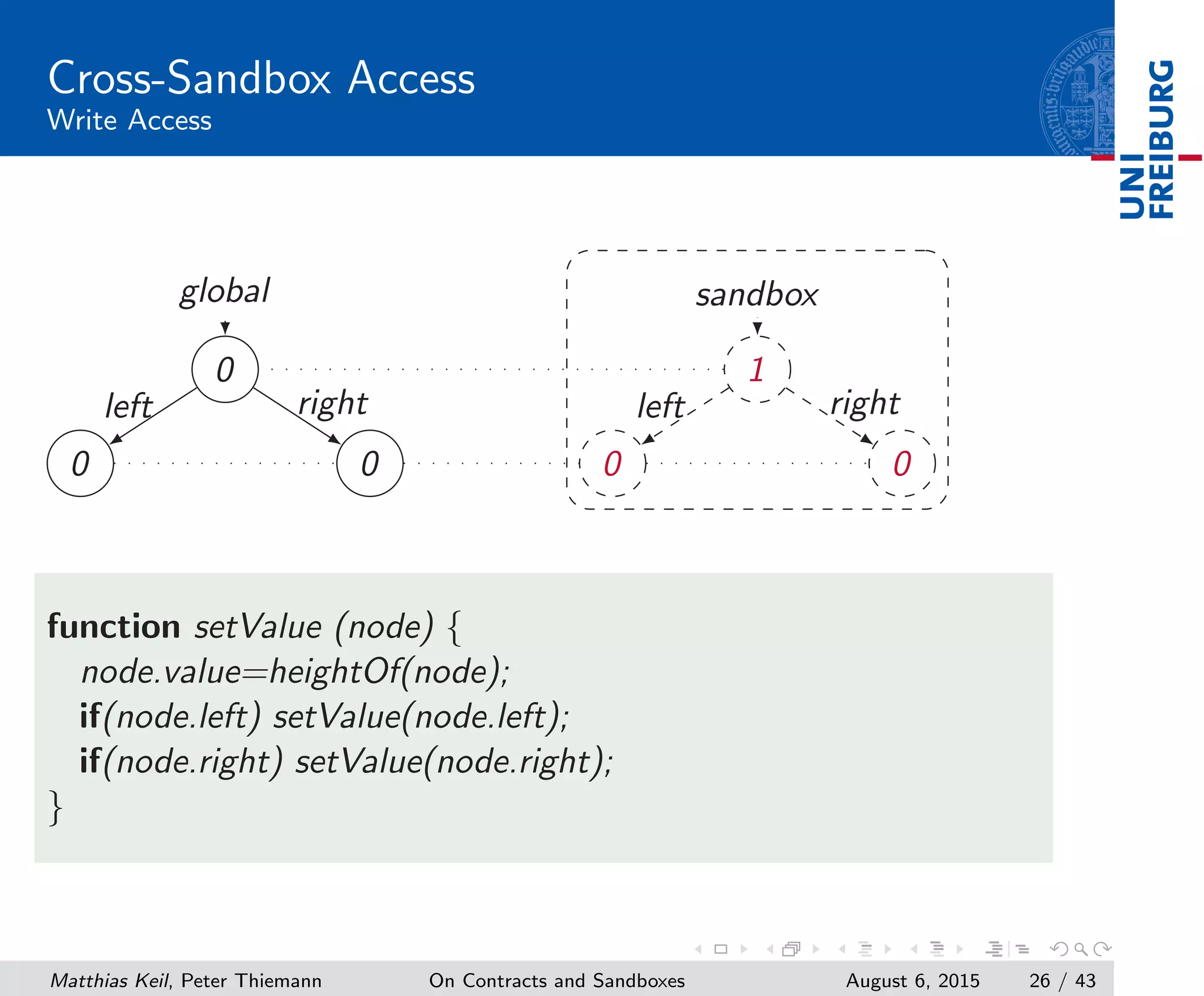 Cross-Sandbox Access
Write Access

UNI
FREIBURG

global

0

left

right

0

0

sandbox

1

left

right

0

0

function setValue (node) {
node.value=heightOf(node);
if(node.left) setValue(node.left);
if(node.right) setValue(node.right);
}

Matthias Keil, Peter Thiemann   On Contracts and Sandboxes   August 6, 2015   26 / 43